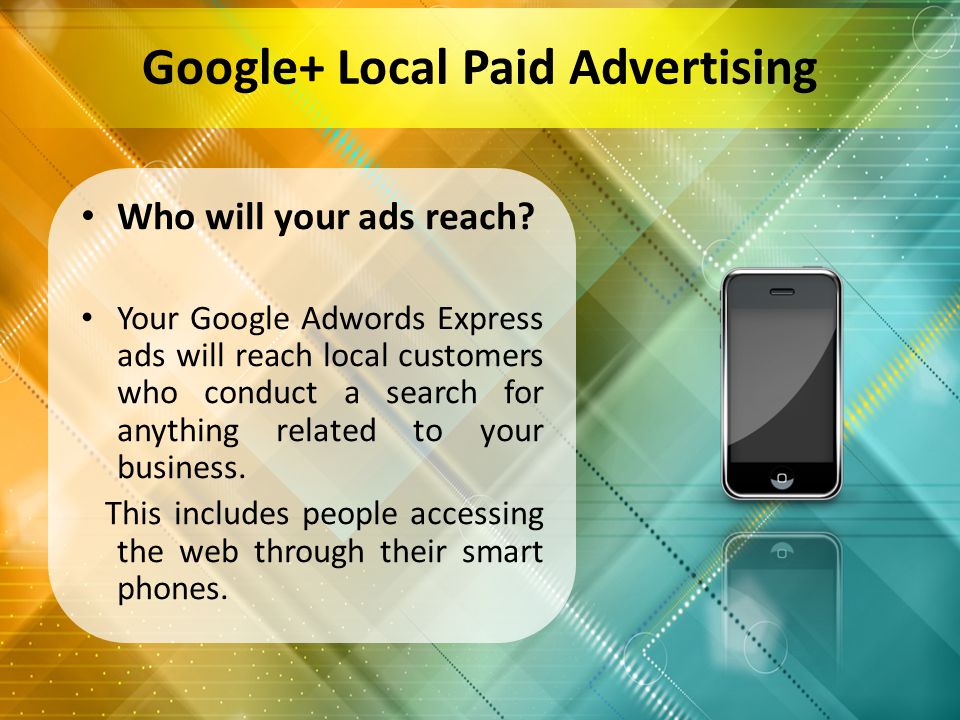 Google+ Local Paid Advertising

• Who will your ads reach?

• Your Google Adwords Express ads will reach local customers who conduct a search for anything related to your business.

This includes people accessing the web through their smart phones.